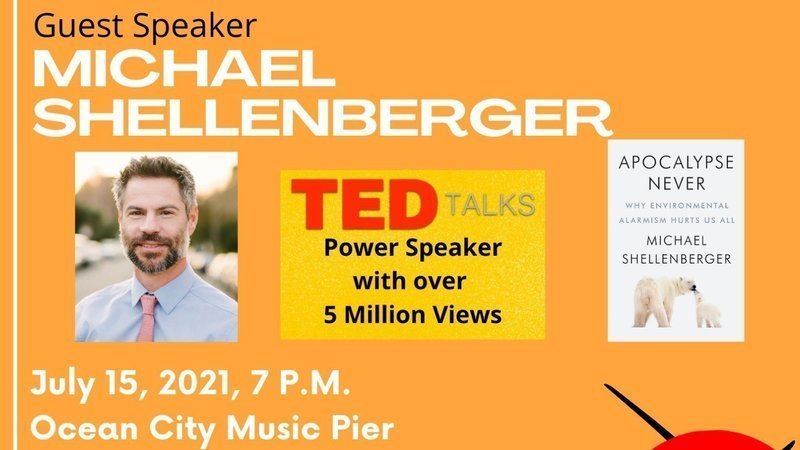 Guest Speaker
MICHAEL SHELLENBERGER

TED TALKS
Power Speaker with over 5 Million Views

APOCALYPSE NEVER
WHY ENVIRONMENTAL ALARMISM HURTS US ALL
MICHAEL SHELLENBERGER

July 15, 2021, 7 P.M.
Ocean City Music Pier